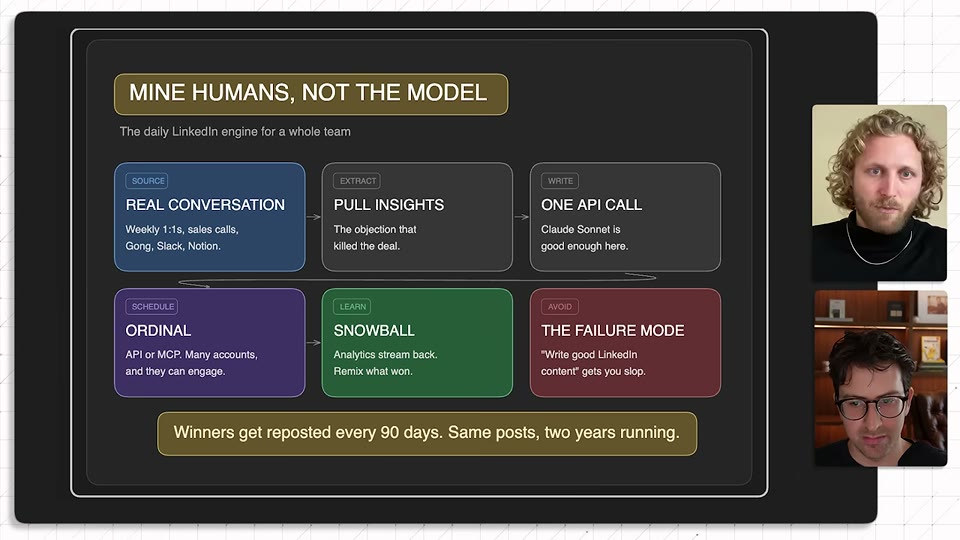 MINE HUMANS, NOT THE MODEL

The daily LinkedIn engine for a whole team

SOURCE
REAL CONVERSATION
Weekly 1:1s, sales calls, Gong, Slack, Notion.

EXTRACT
PULL INSIGHTS
The objection that killed the deal.

WRITE
ONE API CALL
Claude Sonnet is good enough here.

SCHEDULE
ORDINAL
API or MCP. Many accounts, and they can engage.

LEARN
SNOWBALL
Analytics stream back. Remix what won.

AVOID
THE FAILURE MODE
"Write good LinkedIn content" gets you slop.

Winners get reposted every 90 days. Same posts, two years running.